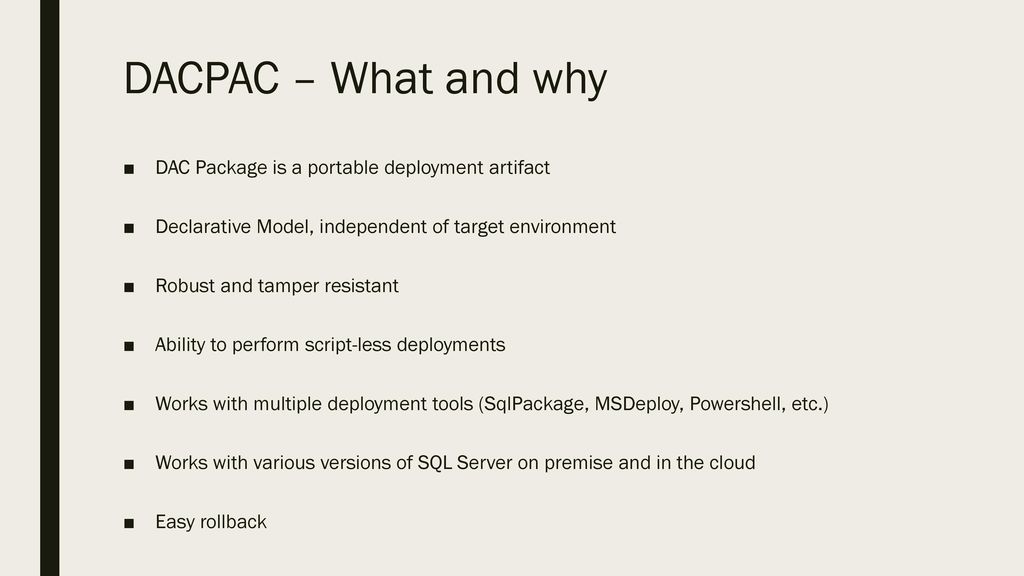 DACPAC – What and why

■ DAC Package is a portable deployment artifact

■ Declarative Model, independent of target environment

■ Robust and tamper resistant

■ Ability to perform script-less deployments

■ Works with multiple deployment tools (SqlPackage, MSDeploy, Powershell, etc.)

■ Works with various versions of SQL Server on premise and in the cloud

■ Easy rollback